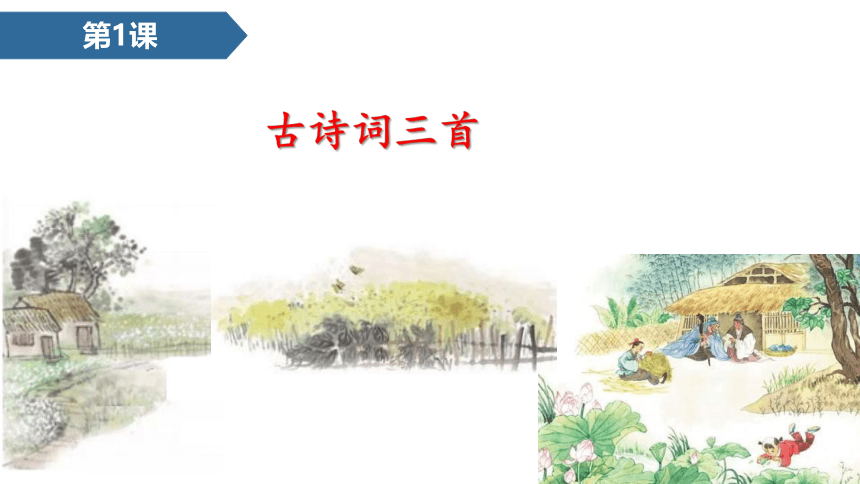 第1课

古诗词三首